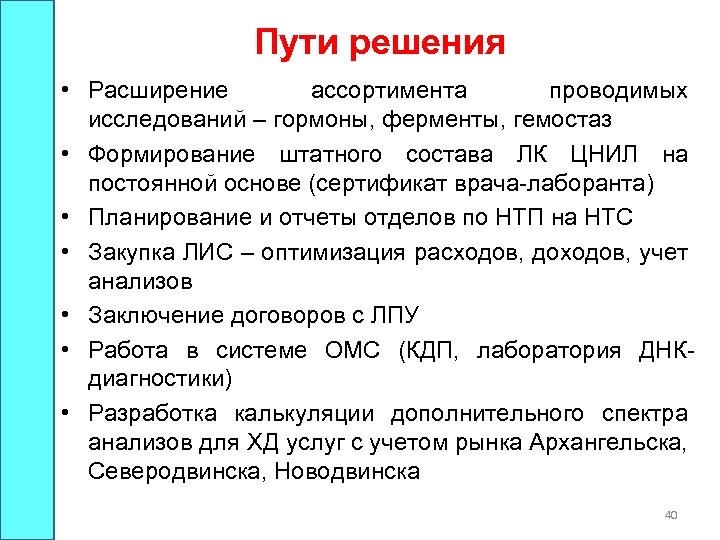 Пути решения

• Расширение ассортимента проводимых исследований – гормоны, ферменты, гемостаз
• Формирование штатного состава ЛК ЦНИЛ на постоянной основе (сертификат врача-лаборанта)
• Планирование и отчеты отделов по НТП на НТС
• Закупка ЛИС – оптимизация расходов, доходов, учет анализов
• Заключение договоров с ЛПУ
• Работа в системе ОМС (КДП, лаборатория ДНК-диагностики)
• Разработка калькуляции дополнительного спектра анализов для ХД услуг с учетом рынка Архангельска, Северодвинска, Новодвинска

40